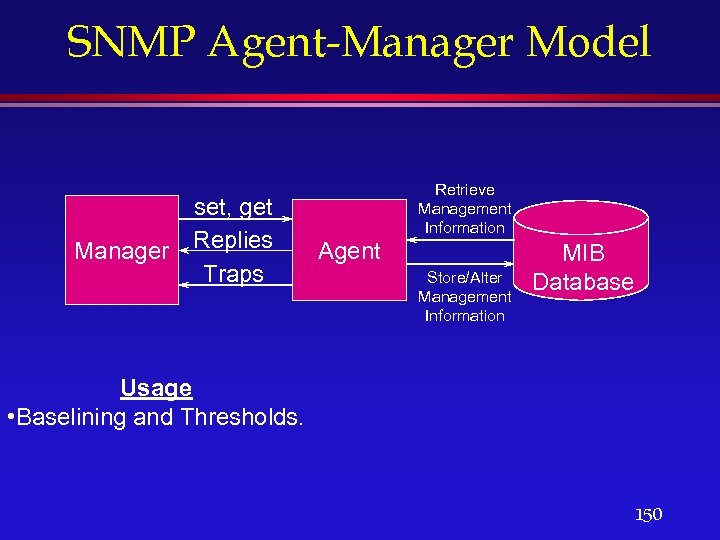 SNMP Agent-Manager Model

Manager

set, get

Replies

Traps

Agent

Retrieve Management Information

Store/Alter Management Information

MIB Database

Usage

•Baselining and Thresholds.

150